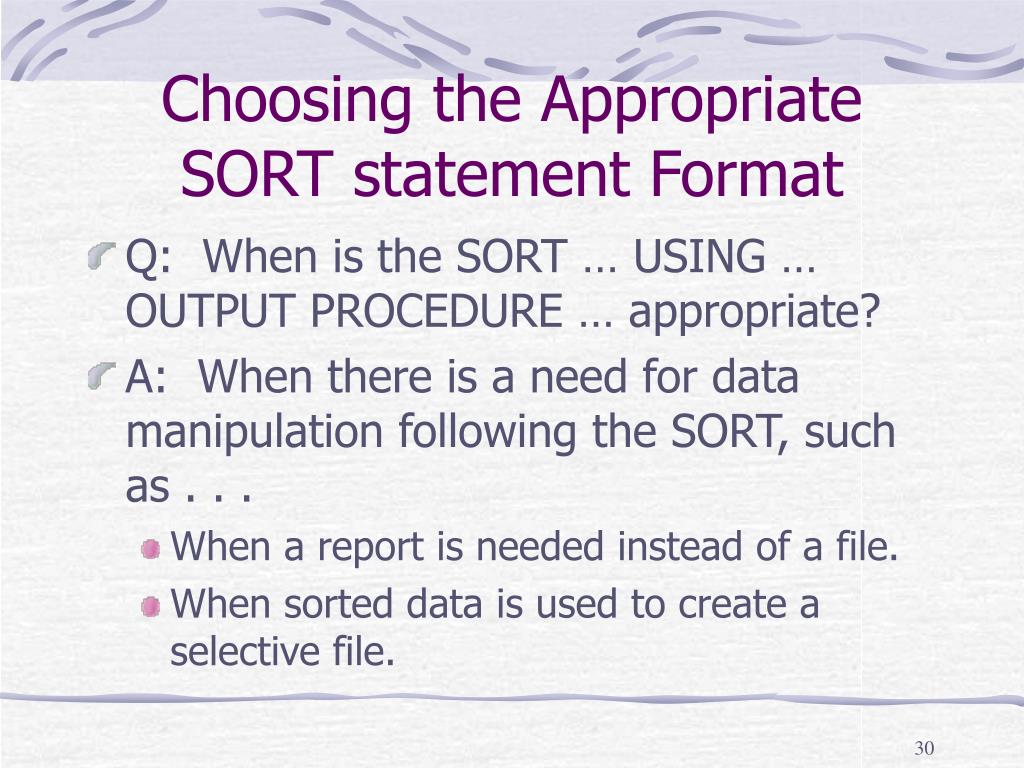 Choosing the Appropriate SORT statement Format

Q: When is the SORT … USING … OUTPUT PROCEDURE … appropriate?

A: When there is a need for data manipulation following the SORT, such as . . .

When a report is needed instead of a file.

When sorted data is used to create a selective file.

30